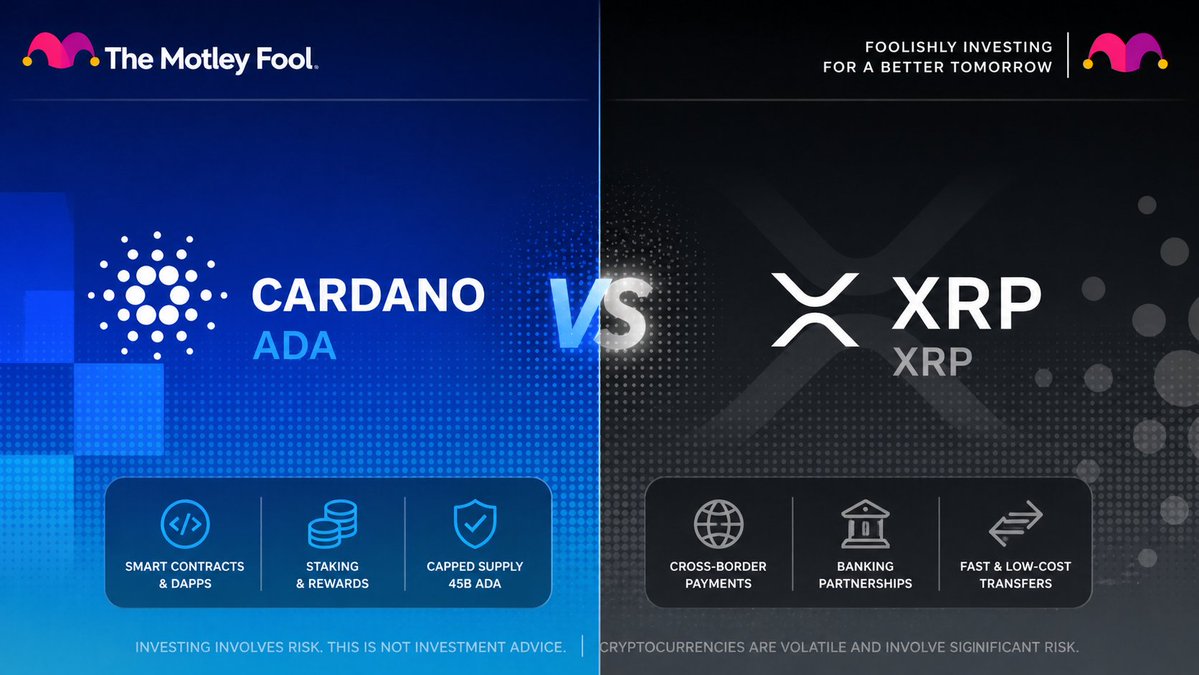 The Motley Fool.

FOOLISHLY INVESTING
FOR A BETTER TOMORROW

CARDANO
ADA

VS

XRP
XRP

SMART CONTRACTS & DAPPS

STAKING & REWARDS

CAPPED SUPPLY 45B ADA

CROSS-BORDER PAYMENTS

BANKING PARTNERSHIPS

FAST & LOW-COST TRANSFERS

INVESTING INVOLVES RISK. THIS IS NOT INVESTMENT ADVICE. | CRYPTOCURRENCIES ARE VOLATILE AND INVOLVE SIGINIFICANT RISK.